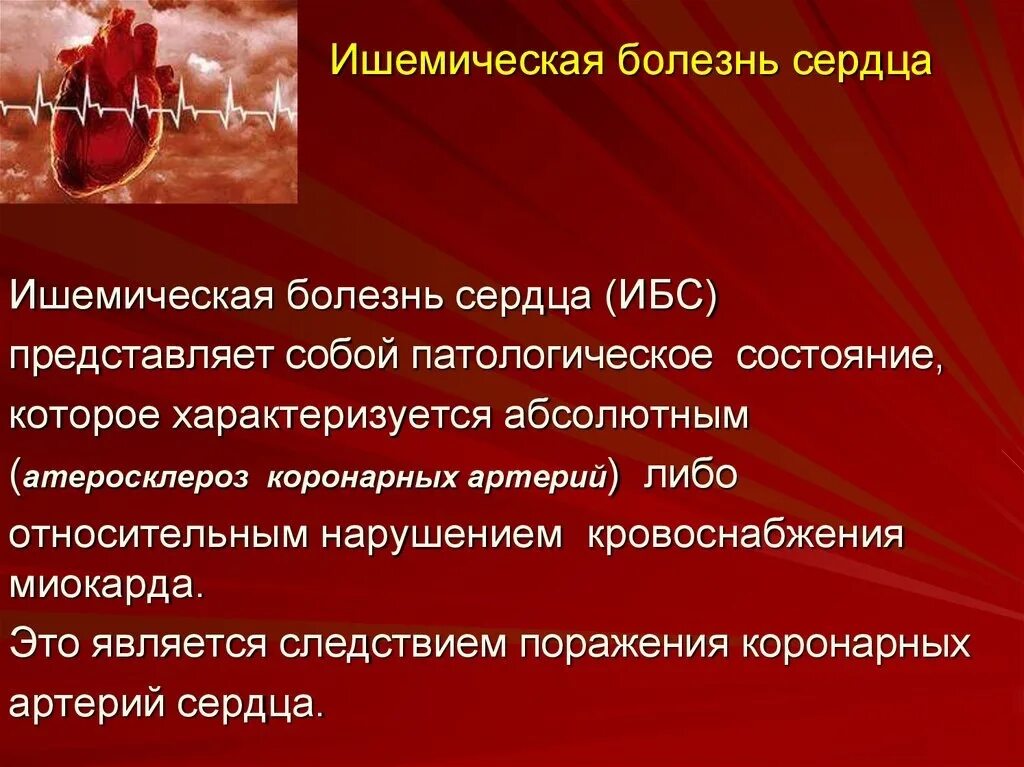 Ишемическая болезнь сердца

Ишемическая болезнь сердца (ИБС) представляет собой патологическое состояние, которое характеризуется абсолютным (атеросклероз коронарных артерий) либо относительным нарушением кровоснабжения миокарда.

Это является следствием поражения коронарных артерий сердца.